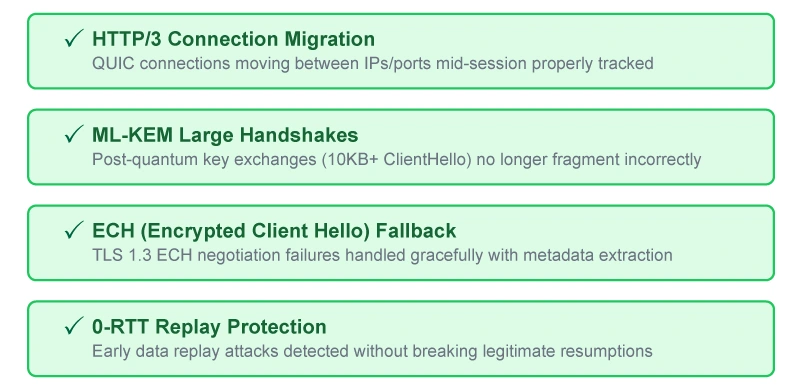 ✓ HTTP/3 Connection Migration
QUIC connections moving between IPs/ports mid-session properly tracked

✓ ML-KEM Large Handshakes
Post-quantum key exchanges (10KB+ ClientHello) no longer fragment incorrectly

✓ ECH (Encrypted Client Hello) Fallback
TLS 1.3 ECH negotiation failures handled gracefully with metadata extraction

✓ 0-RTT Replay Protection
Early data replay attacks detected without breaking legitimate resumptions